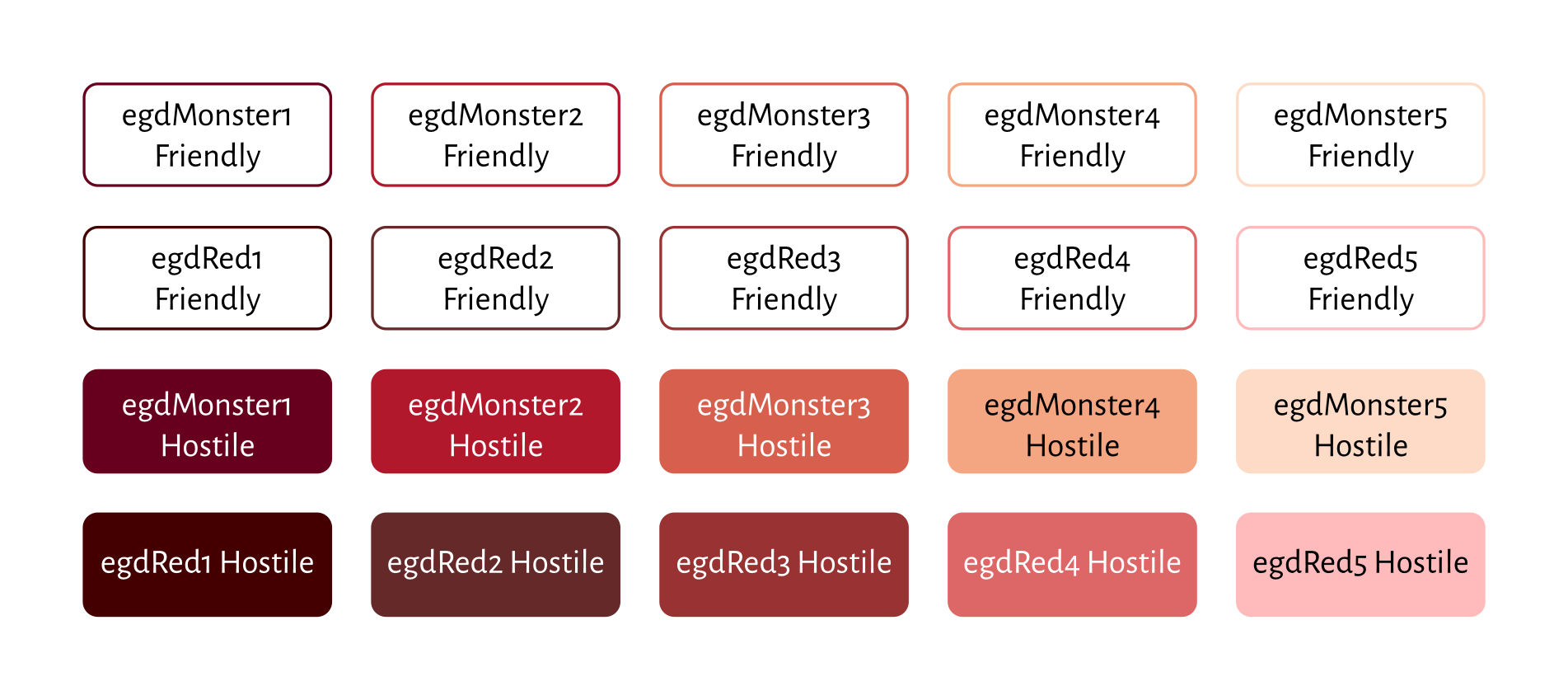 egdMonster1 Friendly

egdMonster2 Friendly

egdMonster3 Friendly

egdMonster4 Friendly

egdMonster5 Friendly

egdRed1 Friendly

egdRed2 Friendly

egdRed3 Friendly

egdRed4 Friendly

egdRed5 Friendly

egdMonster1 Hostile

egdMonster2 Hostile

egdMonster3 Hostile

egdMonster4 Hostile

egdMonster5 Hostile

egdRed1 Hostile

egdRed2 Hostile

egdRed3 Hostile

egdRed4 Hostile

egdRed5 Hostile